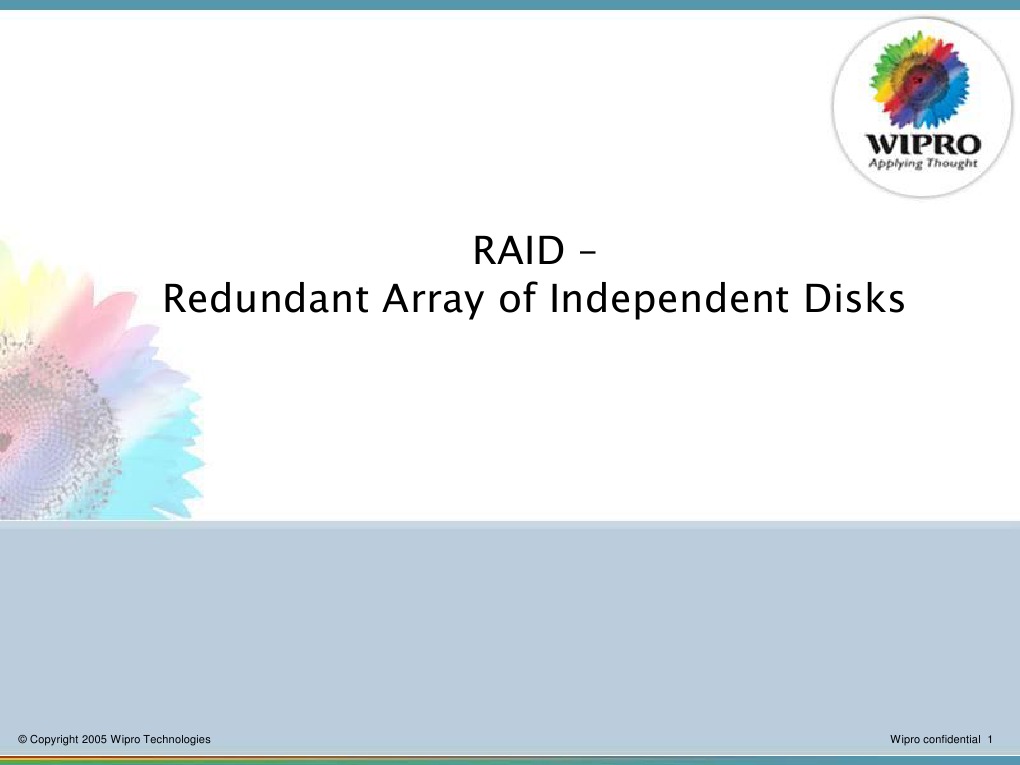 WIPRO
Applying Thought

RAID –
Redundant Array of Independent Disks

© Copyright 2005 Wipro Technologies

Wipro confidential 1